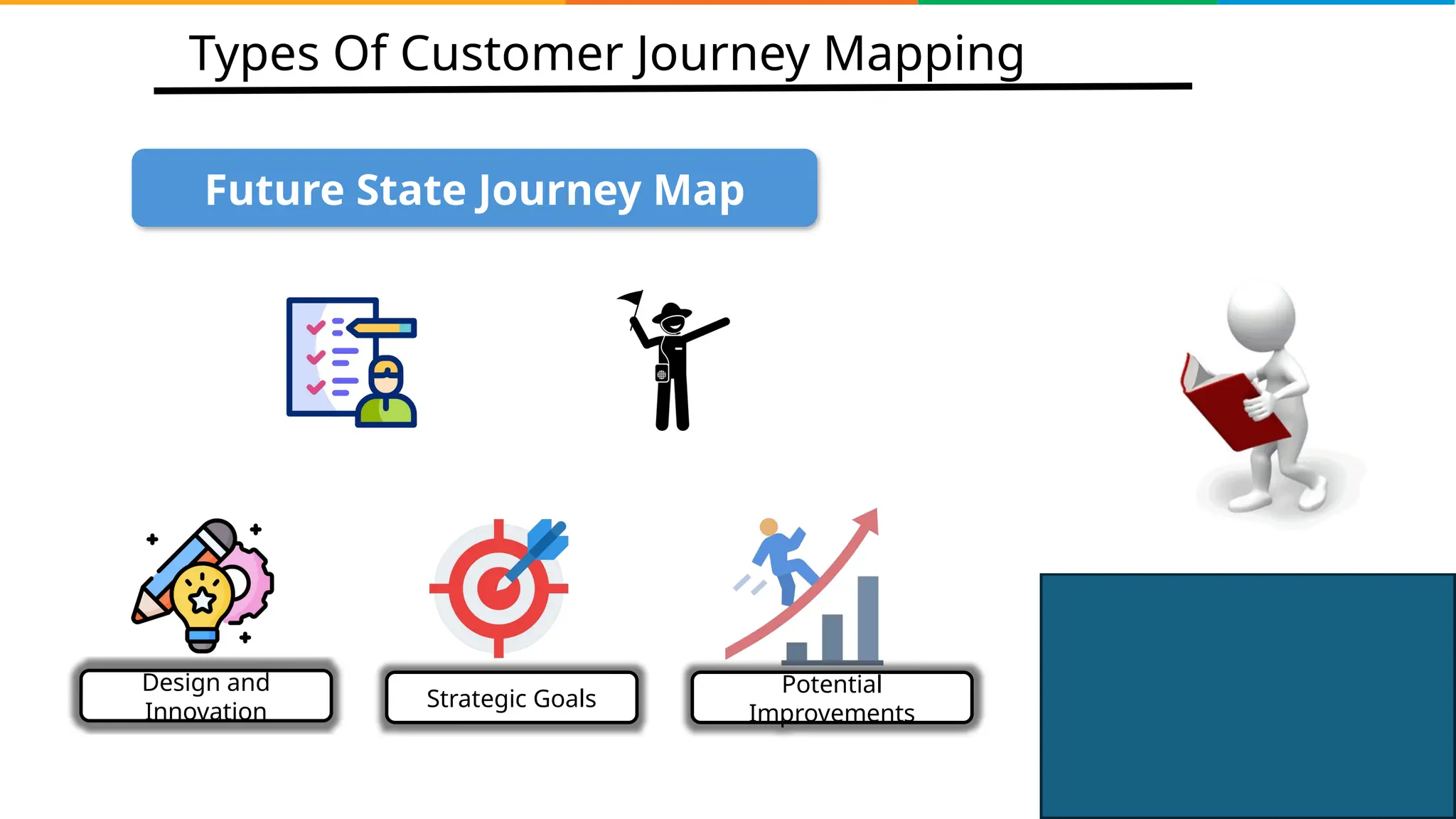 Types Of Customer Journey Mapping

Future State Journey Map

Design and Innovation

Strategic Goals

Potential Improvements